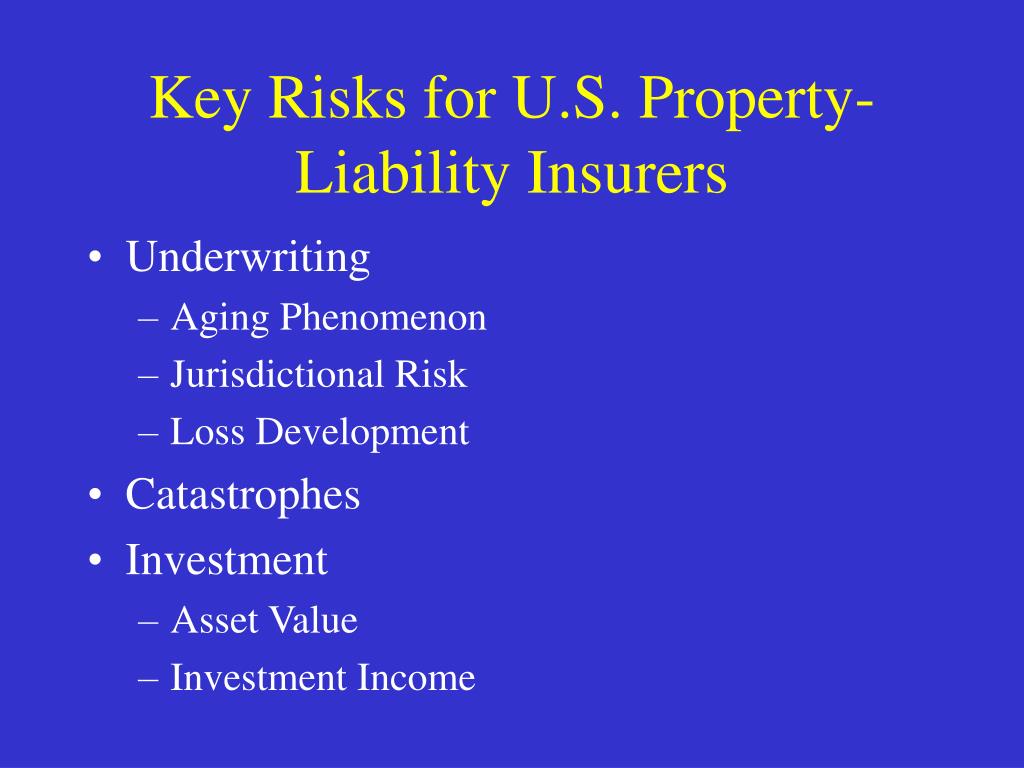 Key Risks for U.S. Property-Liability Insurers

• Underwriting
– Aging Phenomenon
– Jurisdictional Risk
– Loss Development
• Catastrophes
• Investment
– Asset Value
– Investment Income